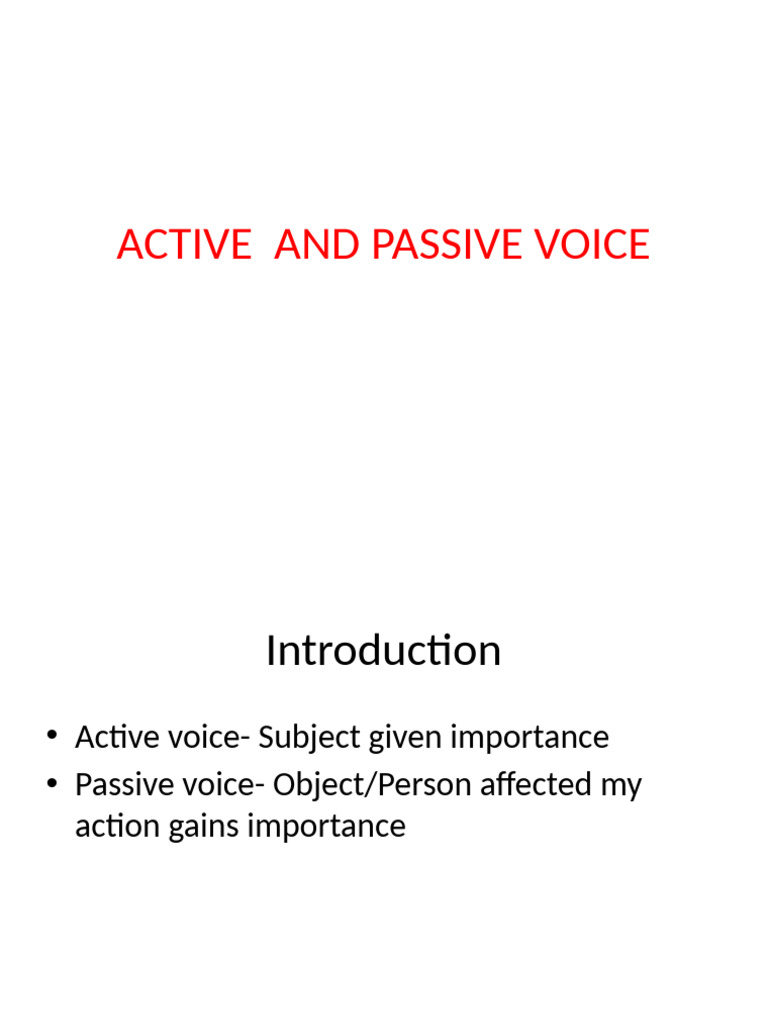 ACTIVE  AND PASSIVE VOICE

Introduction

• Active voice- Subject given importance
• Passive voice- Object/Person affected my action gains importance